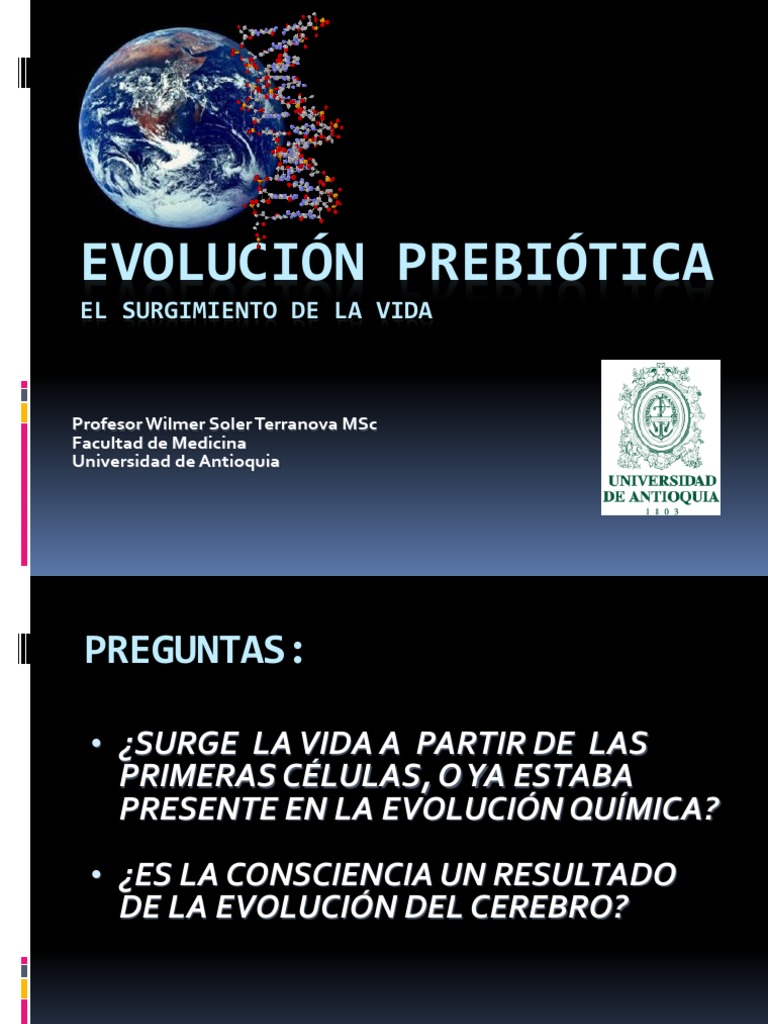 EVOLUCIÓN PREBIÓTICA
EL SURGIMIENTO DE LA VIDA

Profesor Wilmer Soler Terranova MSc
Facultad de Medicina
Universidad de Antioquia

UNIVERSIDAD DE ANTIOQUIA
1803

PREGUNTAS:

• ¿SURGE LA VIDA A PARTIR DE LAS PRIMERAS CÉLULAS, O YA ESTABA PRESENTE EN LA EVOLUCIÓN QUÍMICA?

• ¿ES LA CONSCIENCIA UN RESULTADO DE LA EVOLUCIÓN DEL CEREBRO?